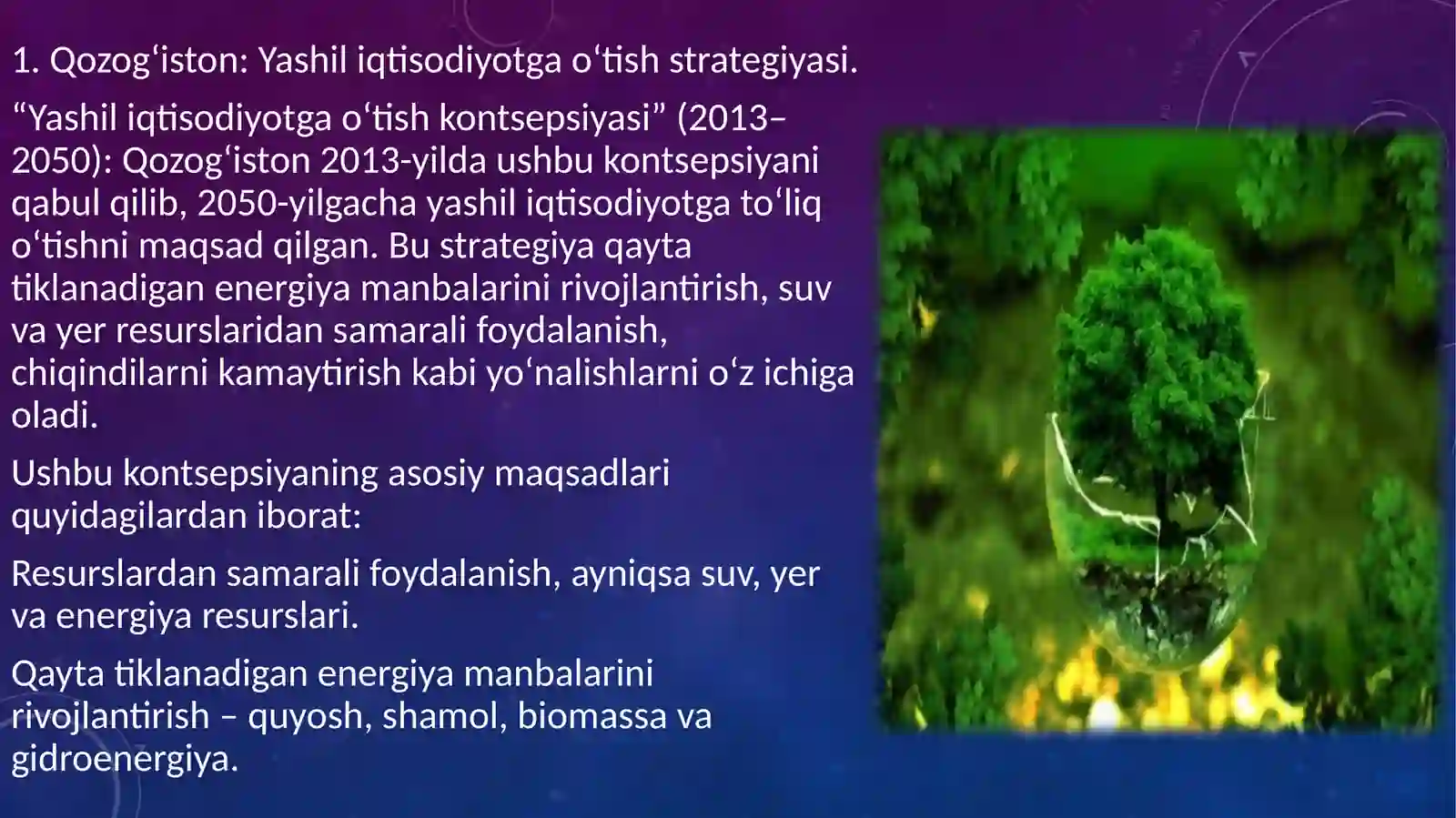 1. Qozogʻiston: Yashil iqtisodiyotga oʻtish strategiyasi.

“Yashil iqtisodiyotga oʻtish kontsepsiyasi” (2013–2050): Qozogʻiston 2013-yilda ushbu kontsepsiyani qabul qilib, 2050-yilgacha yashil iqtisodiyotga toʻliq oʻtishni maqsad qilgan. Bu strategiya qayta tiklanadigan energiya manbalarini rivojlantirish, suv va yer resurslaridan samarali foydalanish, chiqindilarni kamaytirish kabi yoʻnalishlarni oʻz ichiga oladi.

Ushbu kontsepsiyaning asosiy maqsadlari quyidagilardan iborat:

Resurslardan samarali foydalanish, ayniqsa suv, yer va energiya resurslari.

Qayta tiklanadigan energiya manbalarini rivojlantirish – quyosh, shamol, biomassa va gidroenergiya.